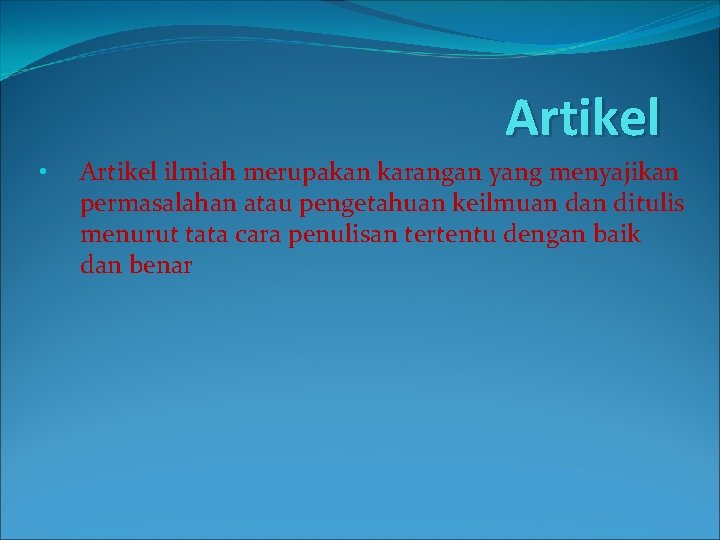 Artikel

• Artikel ilmiah merupakan karangan yang menyajikan permasalahan atau pengetahuan keilmuan dan ditulis menurut tata cara penulisan tertentu dengan baik dan benar